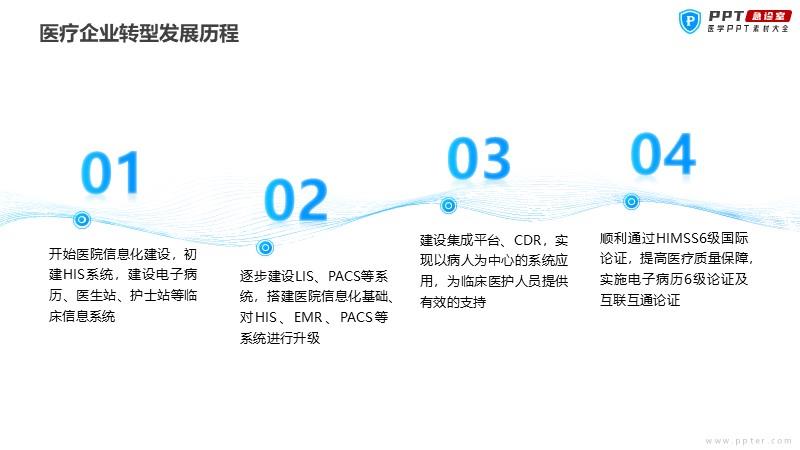 医疗企业转型发展历程

PPT 急诊室
医学PPT素材大全

01

开始医院信息化建设，初建HIS系统，建设电子病历、医生站、护士站等临床信息系统

02

逐步建设LIS、PACS等系统，搭建医院信息化基础、对HIS、EMR、PACS等系统进行升级

03

建设集成平台、CDR，实现以病人为中心的系统应用，为临床医护人员提供有效的支持

04

顺利通过HIMSS6级国际论证，提高医疗质量保障，实施电子病历6级论证及互联互通论证

www.ppter.com